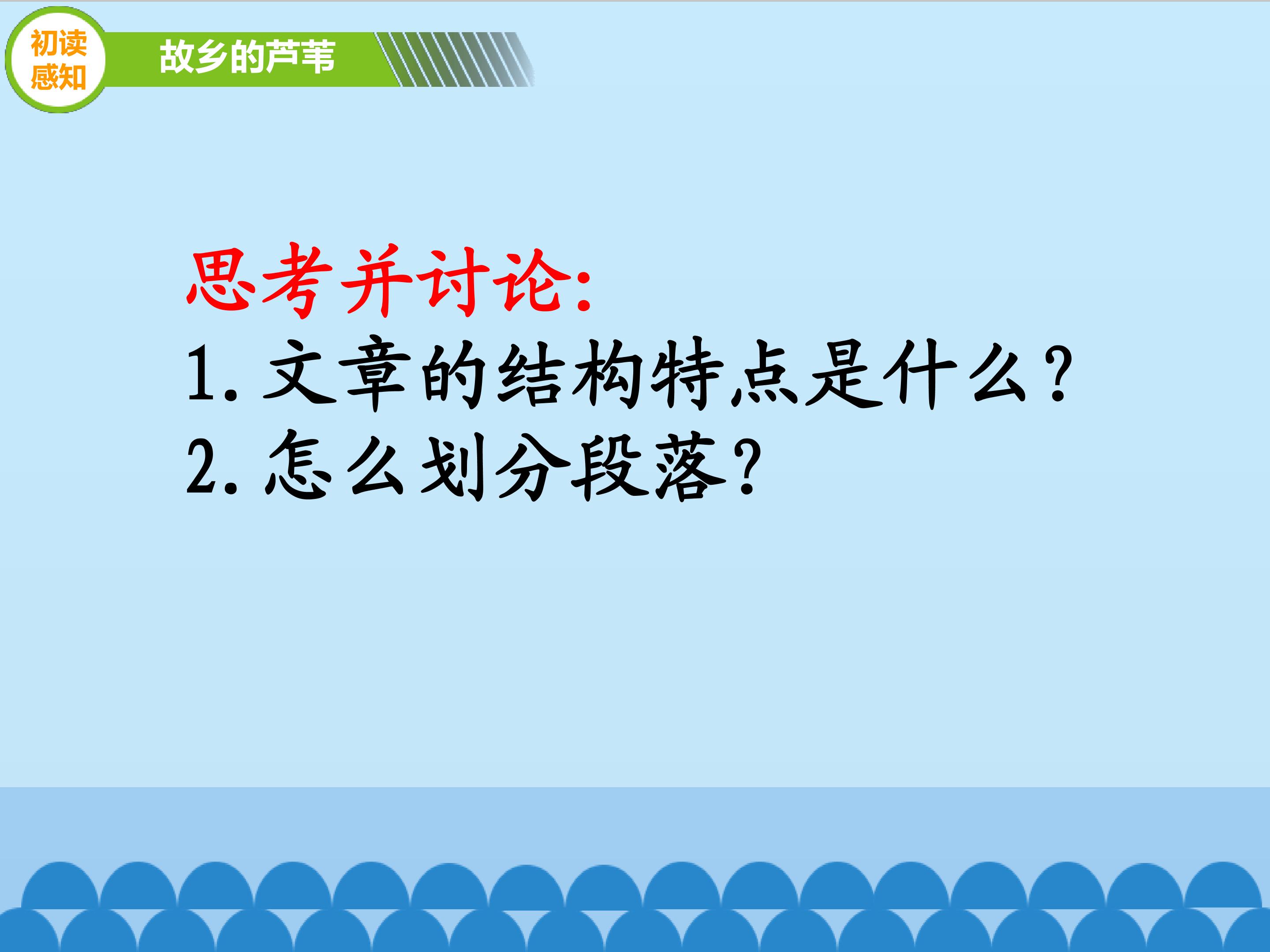 初读感知

故乡的芦苇

思考并讨论:

1. 文章的结构特点是什么?

2. 怎么划分段落?